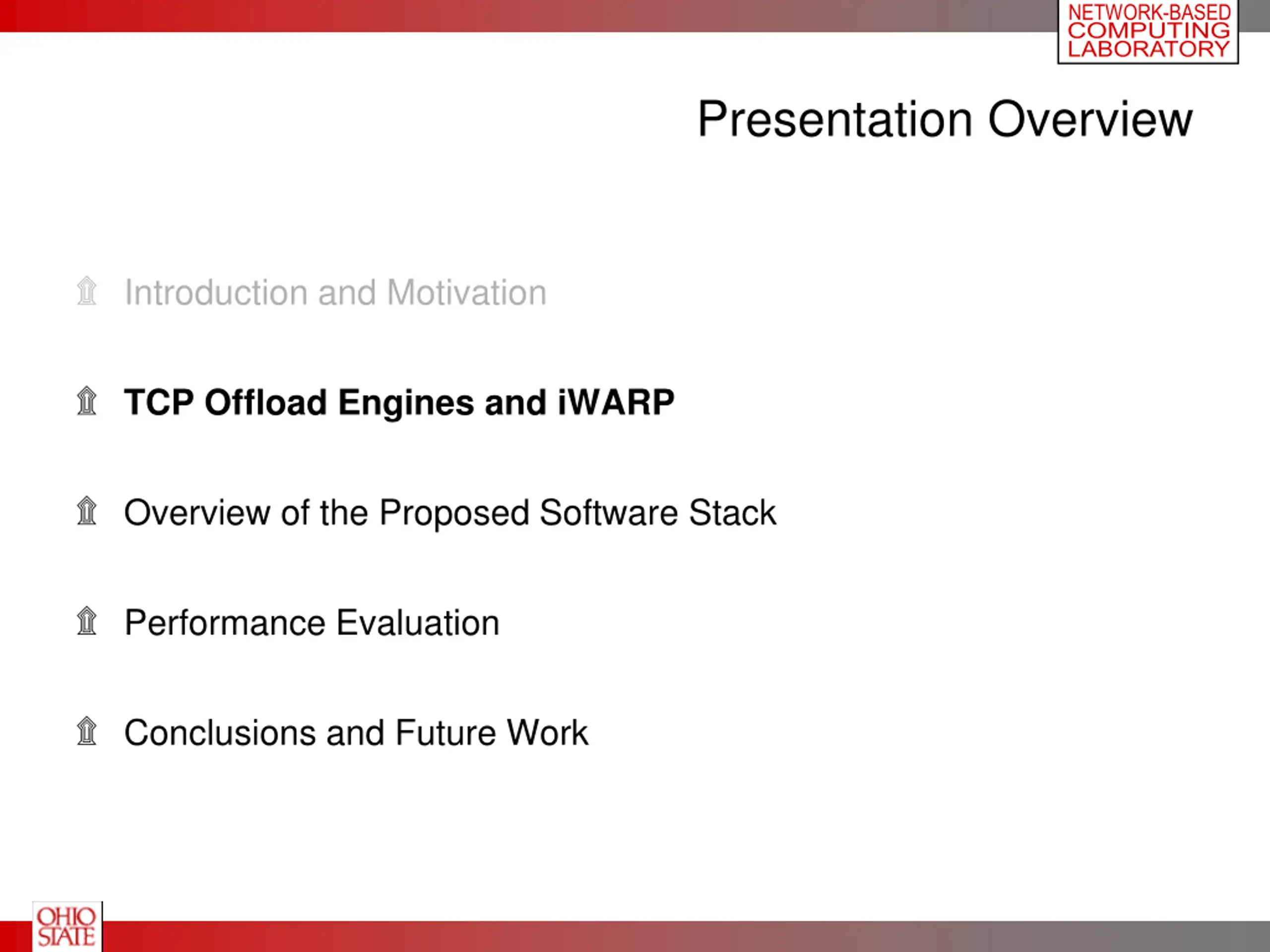 NETWORK-BASED COMPUTING LABORATORY

Presentation Overview

Introduction and Motivation

TCP Offload Engines and iWARP

Overview of the Proposed Software Stack

Performance Evaluation

Conclusions and Future Work

OHIO STATE